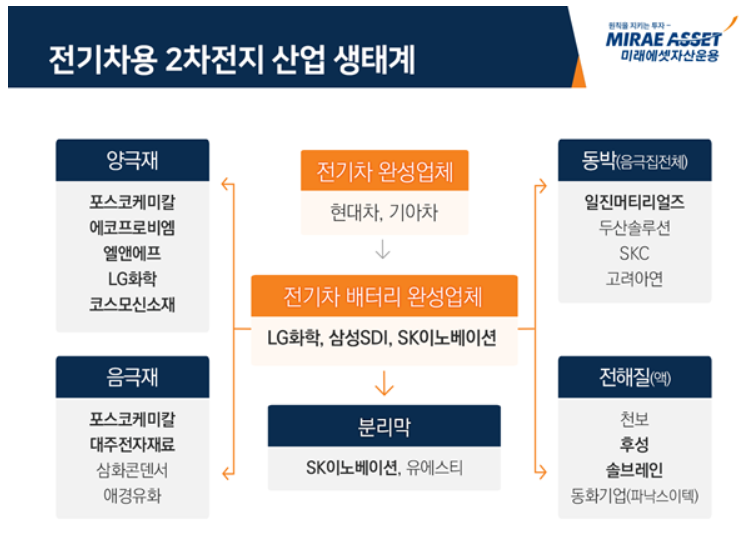 전기차용 2차전지 산업 생태계

원칙을 지키는 투자 – MIRAE ASSET 미래에셋자산운용

양극재
포스코케미칼
에코프로비엠
엘앤에프
LG화학
코스모신소재

음극재
포스코케미칼
대주전자재료
삼화콘덴서
애경유화

전기차 완성업체
현대차, 기아차

전기차 배터리 완성업체
LG화학, 삼성SDI, SK이노베이션

분리막
SK이노베이션, 유에스티

동박(음극집전체)
일진머티리얼즈
두산솔루션
SKC
고려아연

전해질(액)
천보
후성
솔브레인
동화기업(파낙스이텍)